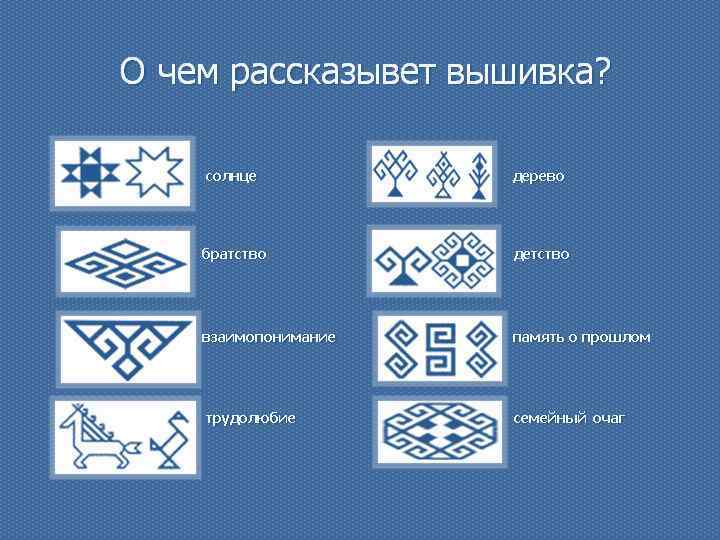 О чем рассказывет вышивка?

солнце

братство

взаимопонимание

трудолюбие

дерево

детство

память о прошлом

семейный очаг